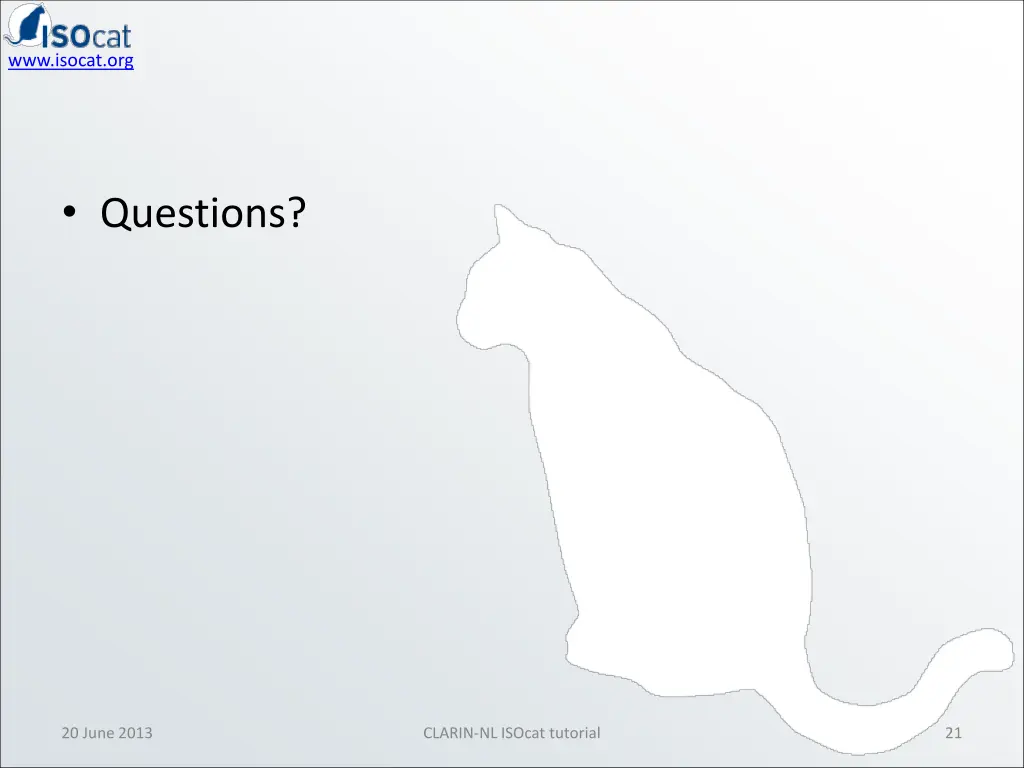 ISOcat
www.isocat.org

• Questions?

20 June 2013

CLARIN-NL ISOcat tutorial

21